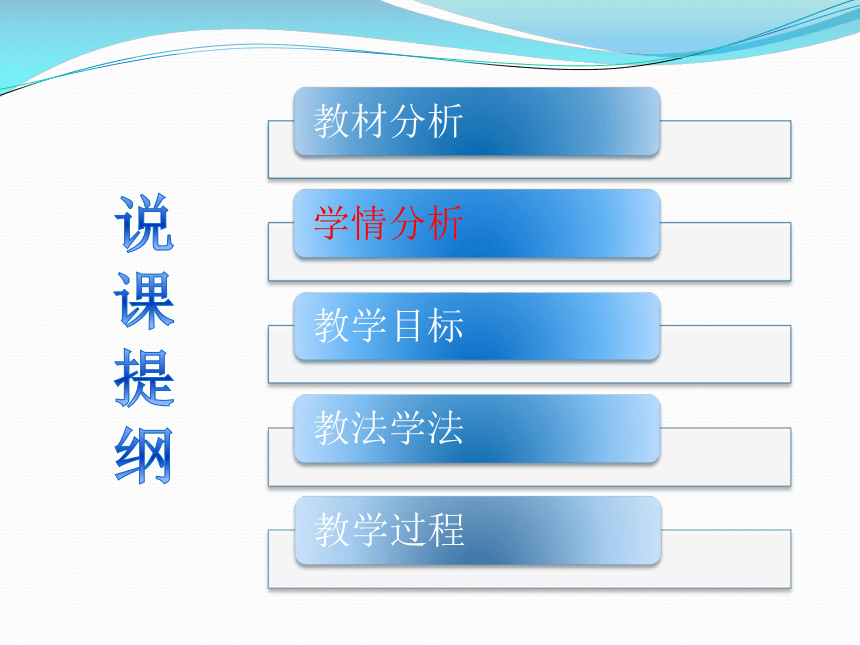 说课提纲

教材分析

学情分析

教学目标

教法学法

教学过程